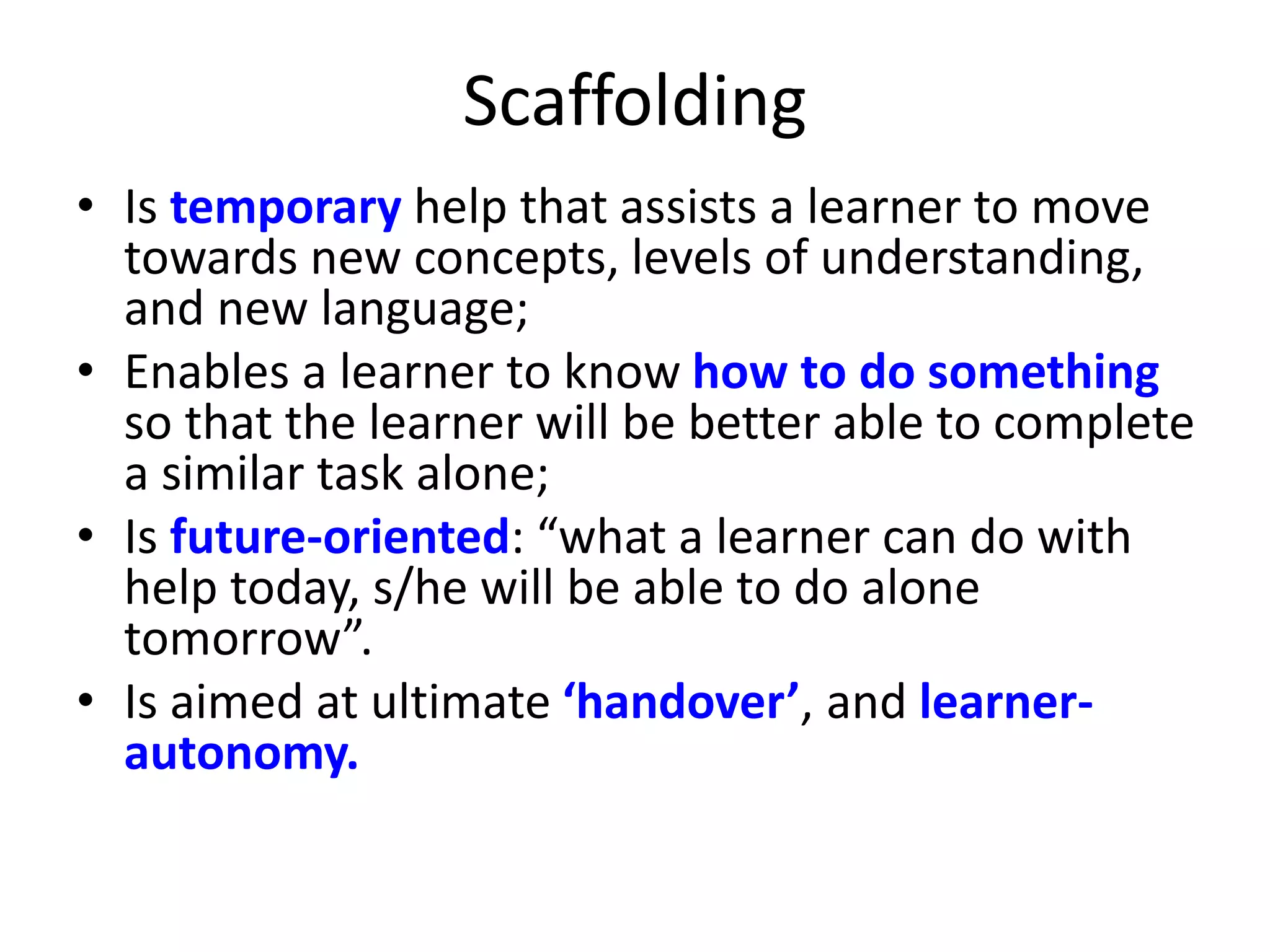 Scaffolding

• Is temporary help that assists a learner to move towards new concepts, levels of understanding, and new language;
• Enables a learner to know how to do something so that the learner will be better able to complete a similar task alone;
• Is future-oriented: “what a learner can do with help today, s/he will be able to do alone tomorrow”.
• Is aimed at ultimate ‘handover’, and learner-autonomy.